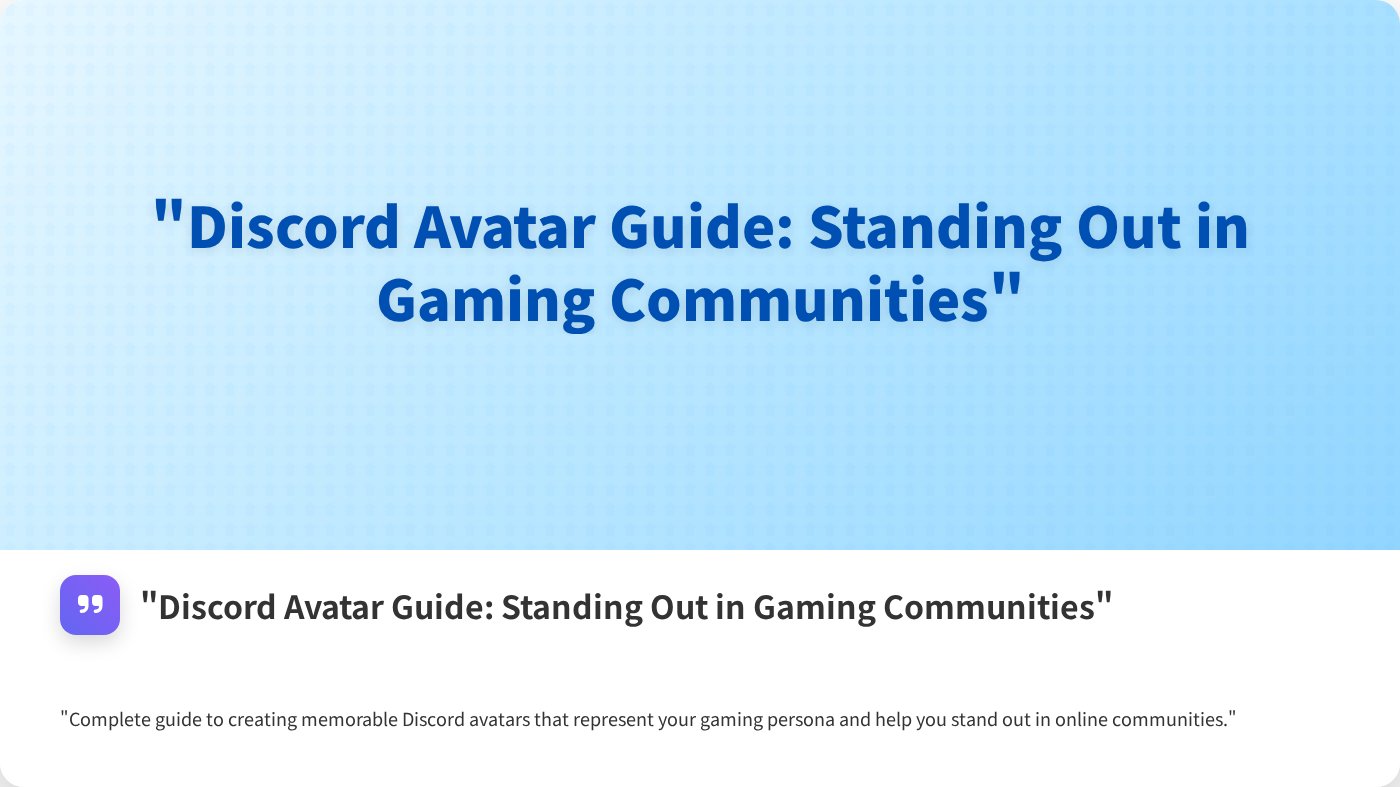 "Discord Avatar Guide: Standing Out in Gaming Communities"

"Discord Avatar Guide: Standing Out in Gaming Communities"

"Complete guide to creating memorable Discord avatars that represent your gaming persona and help you stand out in online communities."